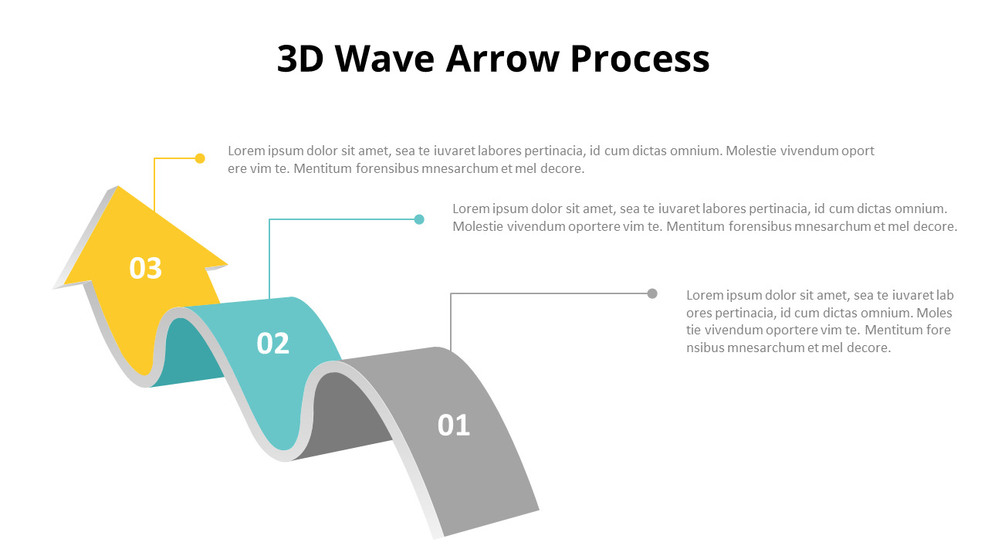 3D Wave Arrow Process

Lorem ipsum dolor sit amet, sea te iuvaret labores pertinacia, id cum dictas omnium. Molestie vivendum oport ere vim te. Mentitum forensibus mnesarchum et mel decore.

Lorem ipsum dolor sit amet, sea te iuvaret labores pertinacia, id cum dictas omnium. Molestie vivendum oportere vim te. Mentitum forensibus mnesarchum et mel decore.

Lorem ipsum dolor sit amet, sea te iuvaret lab ores pertinacia, id cum dictas omnium. Moles tie vivendum oportere vim te. Mentitum fore nsibus mnesarchum et mel decore.

03

02

01